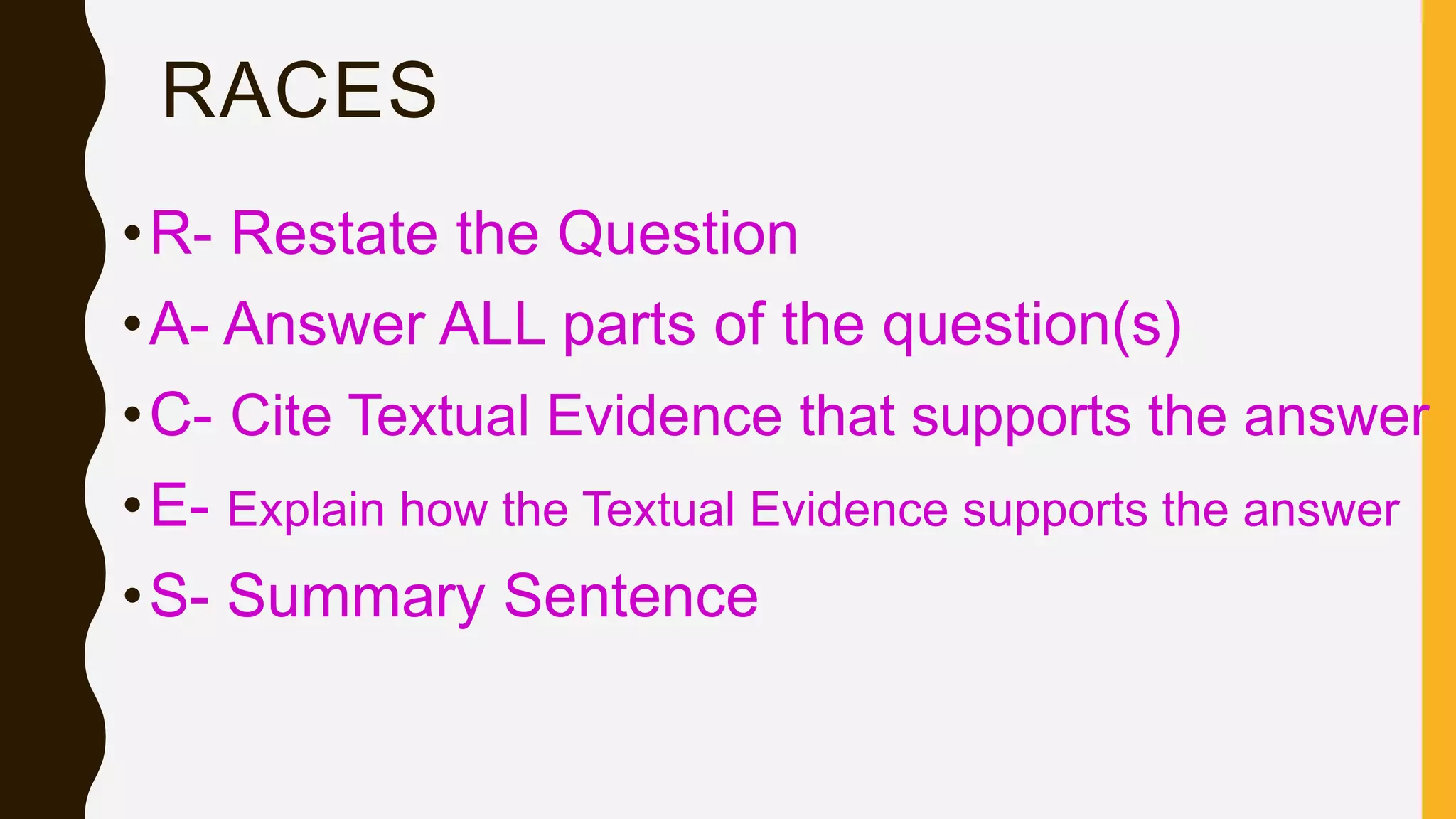 RACES

• R- Restate the Question
• A- Answer ALL parts of the question(s)
• C- Cite Textual Evidence that supports the answer
• E- Explain how the Textual Evidence supports the answer
• S- Summary Sentence